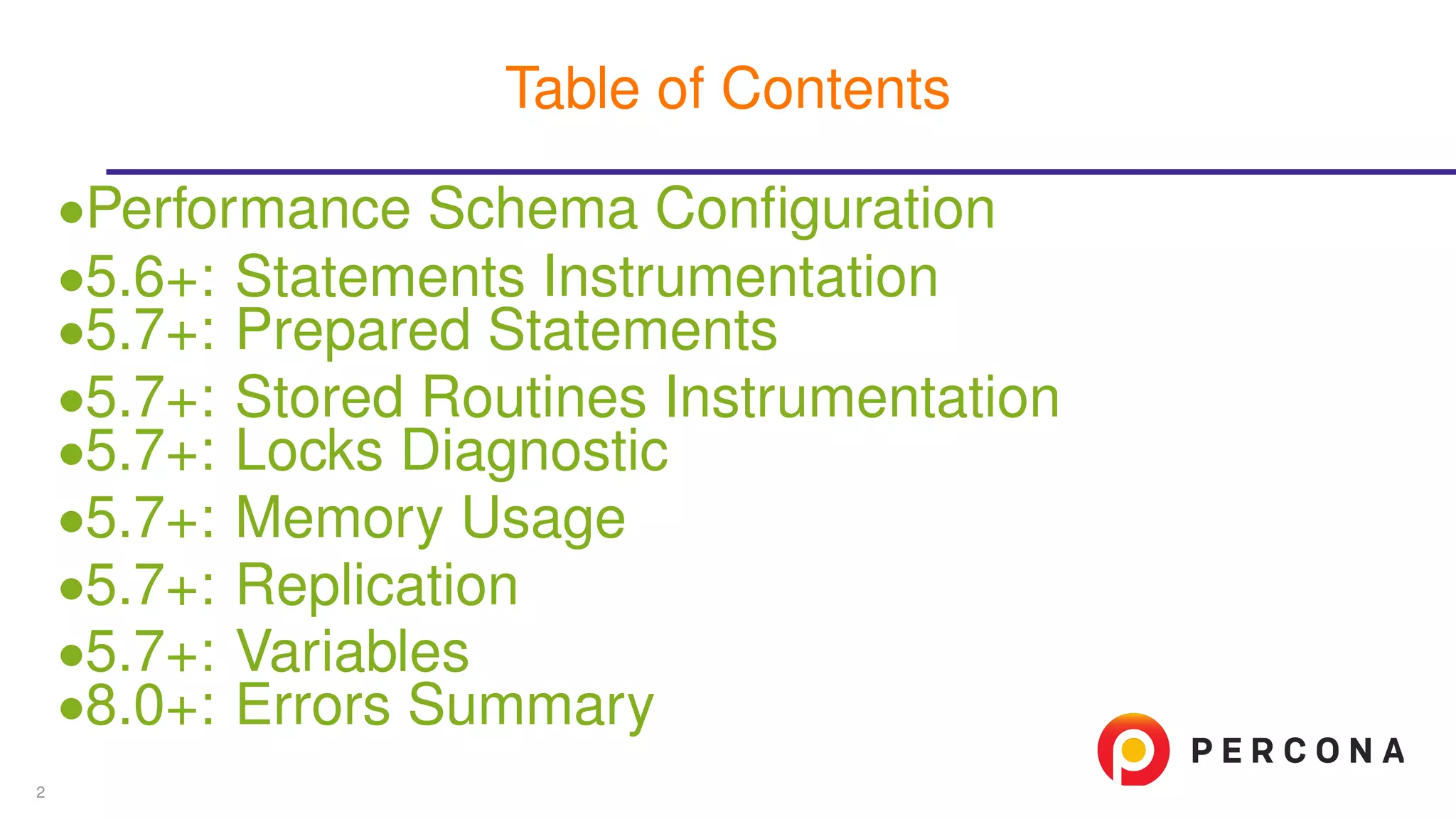 Table of Contents

•Performance Schema Configuration
•5.6+: Statements Instrumentation
•5.7+: Prepared Statements
•5.7+: Stored Routines Instrumentation
•5.7+: Locks Diagnostic
•5.7+: Memory Usage
•5.7+: Replication
•5.7+: Variables
•8.0+: Errors Summary

PERCONA

2